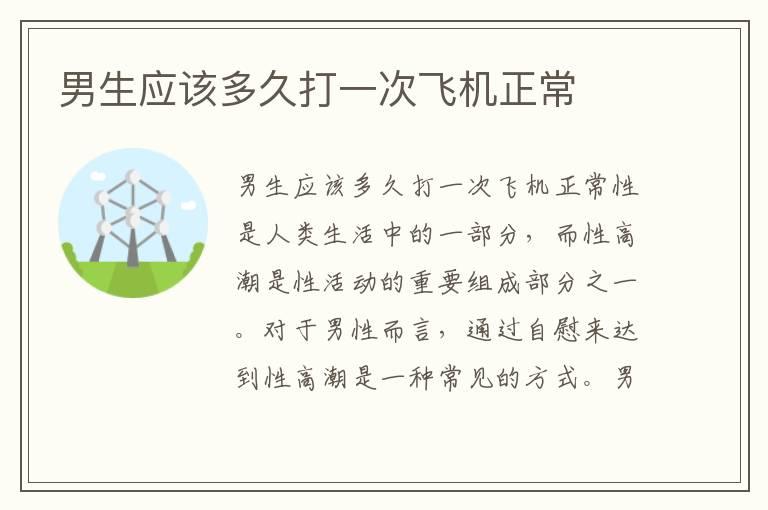 男生应该多久打一次飞机正常

男生应该多久打一次飞机正常性是人类生活中的一部分，而性高潮是性活动的重要组成部分之一。对于男性而言，通过自慰来达到性高潮是一种常见的方式。男